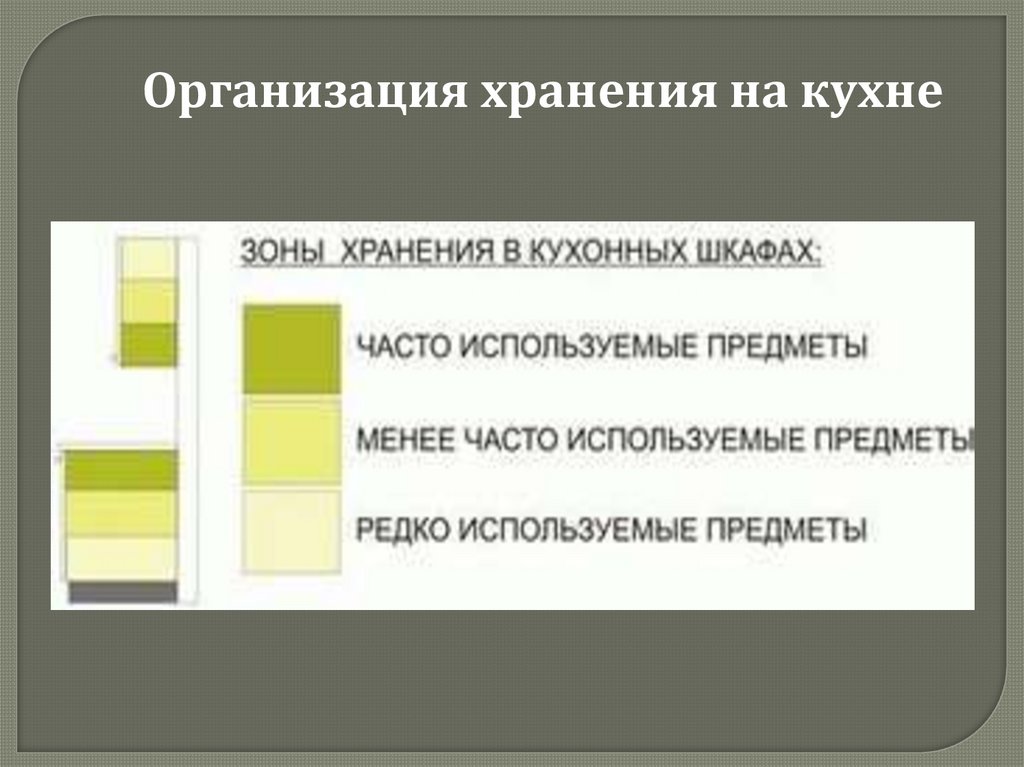 Организация хранения на кухне

ЗОНЫ ХРАНЕНИЯ В КУХОННЫХ ШКАФАХ:

ЧАСТО ИСПОЛЬЗУЕМЫЕ ПРЕДМЕТЫ

МЕНЕЕ ЧАСТО ИСПОЛЬЗУЕМЫЕ ПРЕДМЕТЫ

РЕДКО ИСПОЛЬЗУЕМЫЕ ПРЕДМЕТЫ